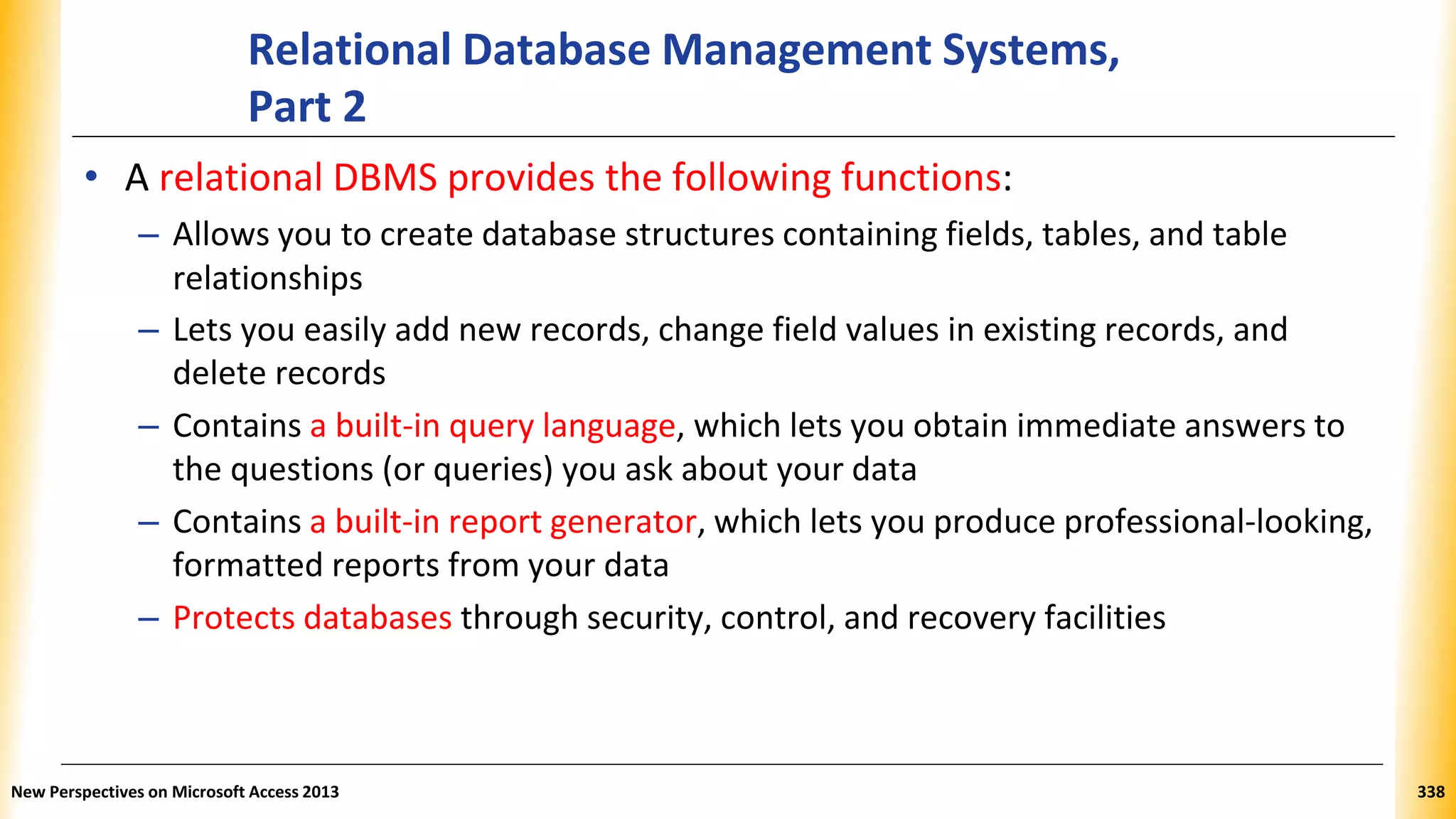 Relational Database Management Systems, Part 2

• A relational DBMS provides the following functions:
– Allows you to create database structures containing fields, tables, and table relationships
– Lets you easily add new records, change field values in existing records, and delete records
– Contains a built-in query language, which lets you obtain immediate answers to the questions (or queries) you ask about your data
– Contains a built-in report generator, which lets you produce professional-looking, formatted reports from your data
– Protects databases through security, control, and recovery facilities

New Perspectives on Microsoft Access 2013

338